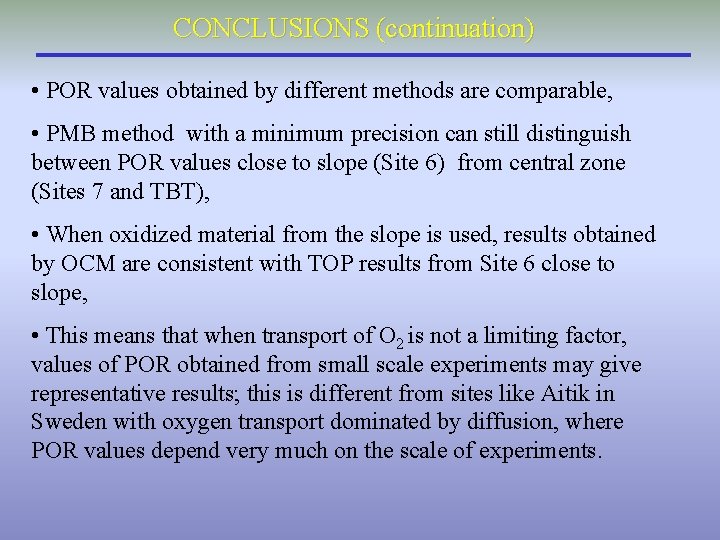 CONCLUSIONS (continuation)

• POR values obtained by different methods are comparable,

• PMB method with a minimum precision can still distinguish between POR values close to slope (Site 6) from central zone (Sites 7 and TBT),

• When oxidized material from the slope is used, results obtained by OCM are consistent with TOP results from Site 6 close to slope,

• This means that when transport of $O_2$ is not a limiting factor, values of POR obtained from small scale experiments may give representative results; this is different from sites like Aitik in Sweden with oxygen transport dominated by diffusion, where POR values depend very much on the scale of experiments.